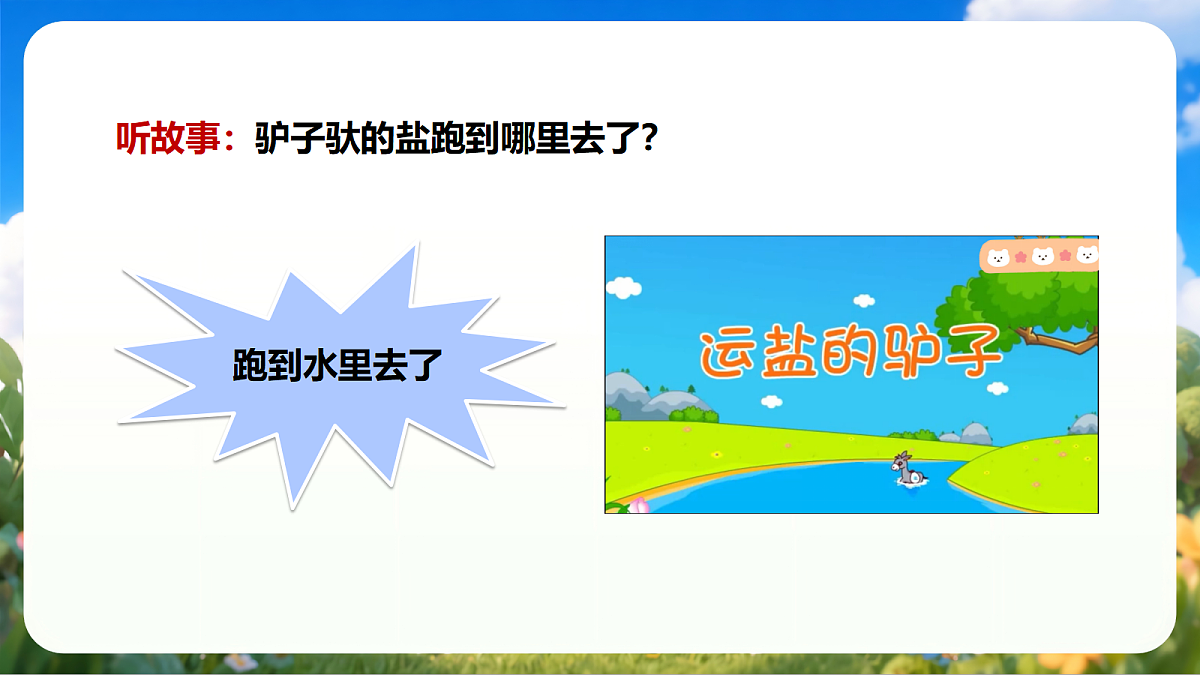 听故事：驴子驮的盐跑到哪里去了？

跑到水里去了

运盐的驴子